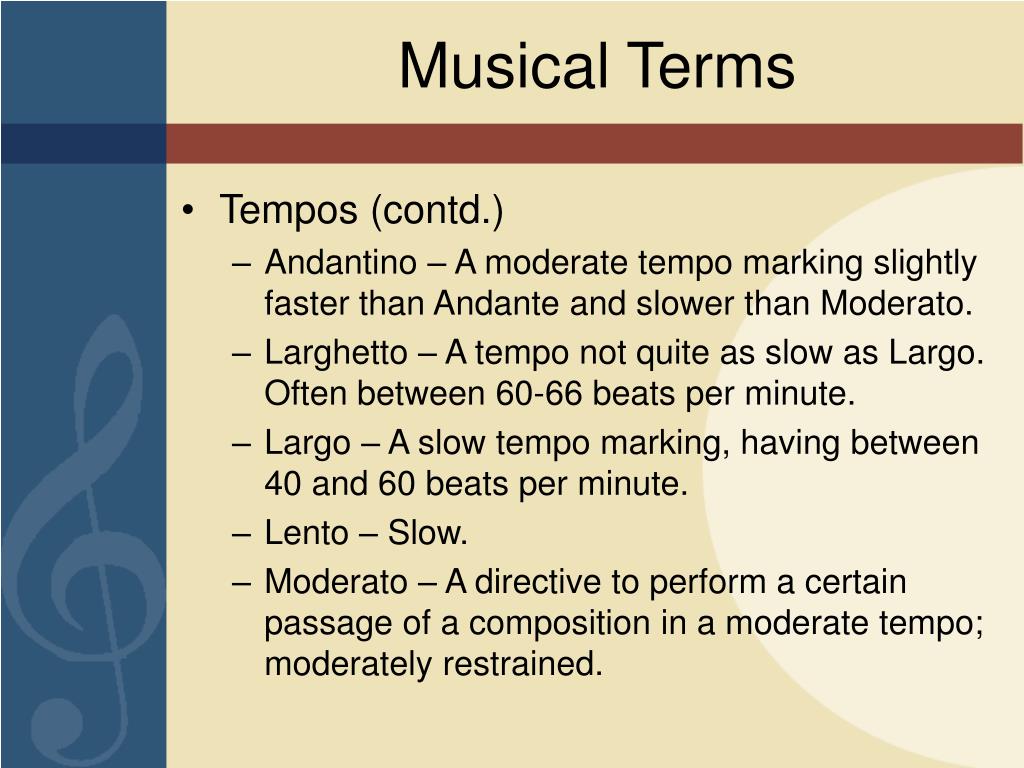 Musical Terms

• Tempos (contd.)
– Andantino – A moderate tempo marking slightly faster than Andante and slower than Moderato.
– Larghetto – A tempo not quite as slow as Largo. Often between 60-66 beats per minute.
– Largo – A slow tempo marking, having between 40 and 60 beats per minute.
– Lento – Slow.
– Moderato – A directive to perform a certain passage of a composition in a moderate tempo; moderately restrained.